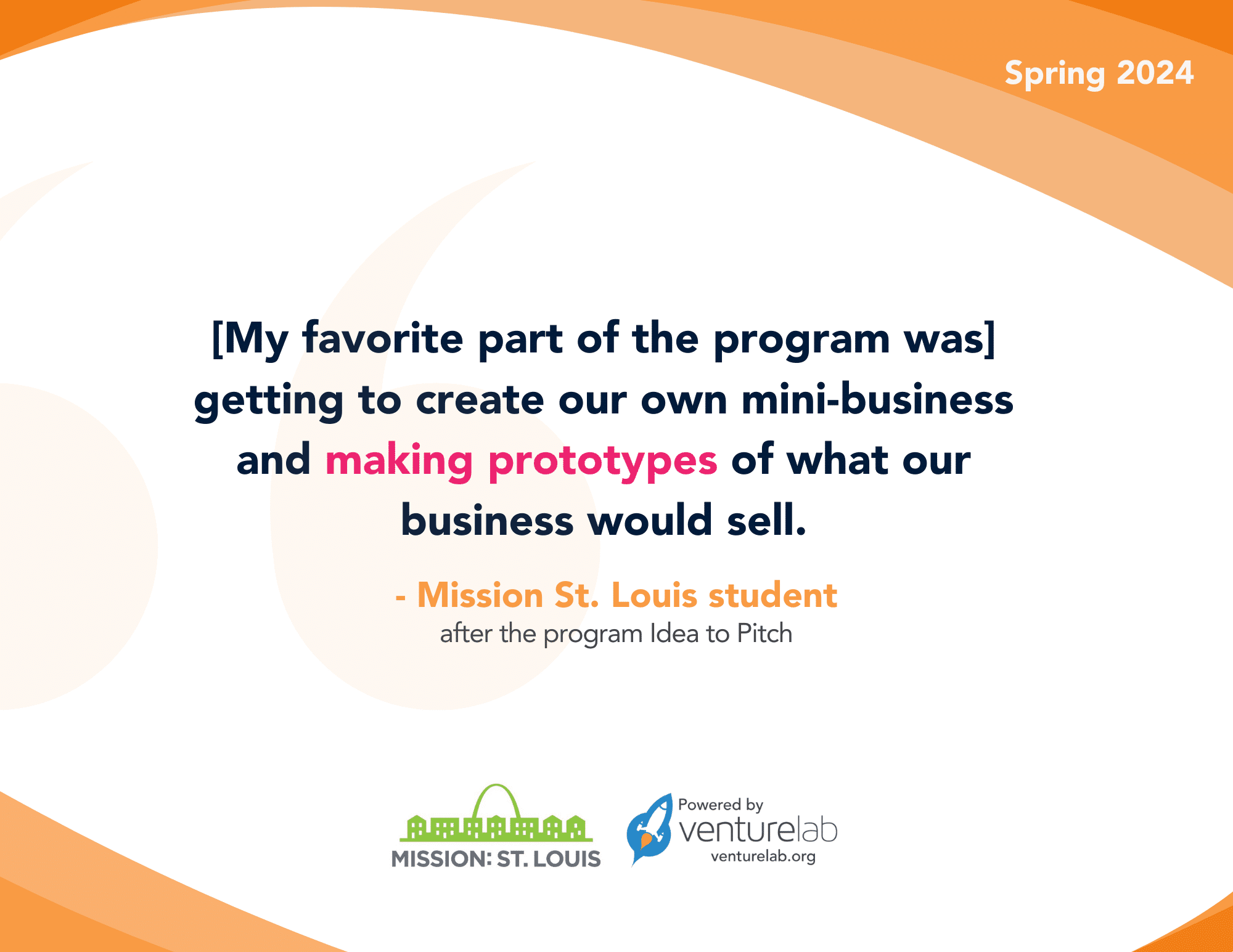 Spring 2024

[My favorite part of the program was] getting to create our own mini-business and making prototypes of what our business would sell.

- Mission St. Louis student
after the program Idea to Pitch

MISSION: ST. LOUIS

Powered by
venturelab
venturelab.org